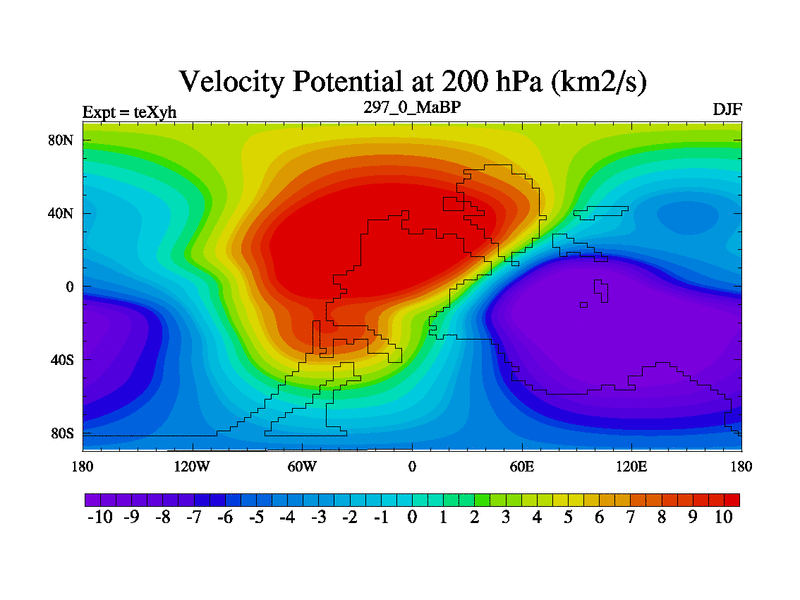 Velocity Potential at 200 hPa (km2/s)

Expt = teXyh

297_0_MaBP

DJF

80N
40N
0
40S
80S

180 120W 60W 0 60E 120E 180

-10 -9 -8 -7 -6 -5 -4 -3 -2 -1 0 1 2 3 4 5 6 7 8 9 10